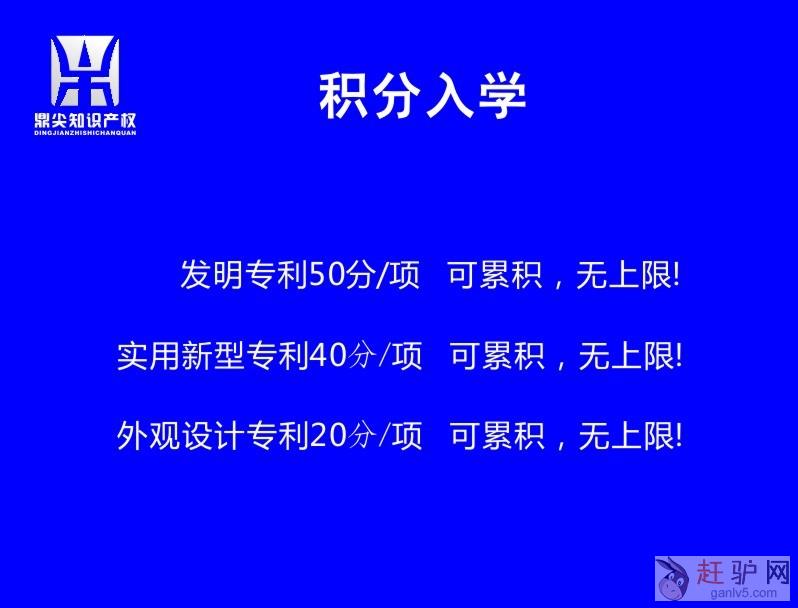 鼎尖知识产权
DINGJIANZHISHICHANQUAN

积分入学

发明专利50分/项 可累积，无上限!

实用新型专利40分/项 可累积，无上限!

外观设计专利20分/项 可累积，无上限!

赶驴网
ganlv5.com